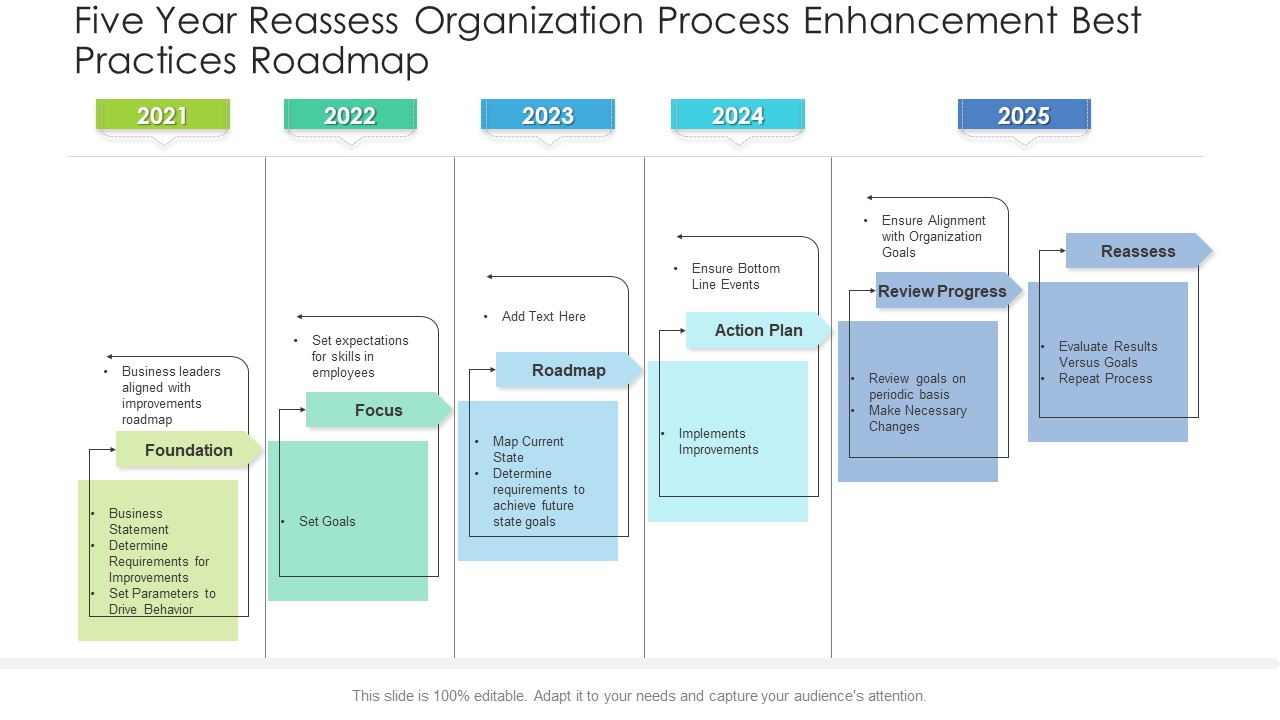 Five Year Reassess Organization Process Enhancement Best Practices Roadmap

2021

2022

2023

2024

2025

• Business leaders aligned with improvements roadmap

Foundation

• Business Statement
• Determine Requirements for Improvements
• Set Parameters to Drive Behavior

• Set expectations for skills in employees

Focus

• Set Goals

• Add Text Here

Roadmap

• Map Current State
• Determine requirements to achieve future state goals

• Ensure Bottom Line Events

Action Plan

• Implements Improvements

• Ensure Alignment with Organization Goals

Review Progress

• Review goals on periodic basis
• Make Necessary Changes

Reassess

• Evaluate Results Versus Goals
• Repeat Process

This slide is 100% editable. Adapt it to your needs and capture your audience's attention.